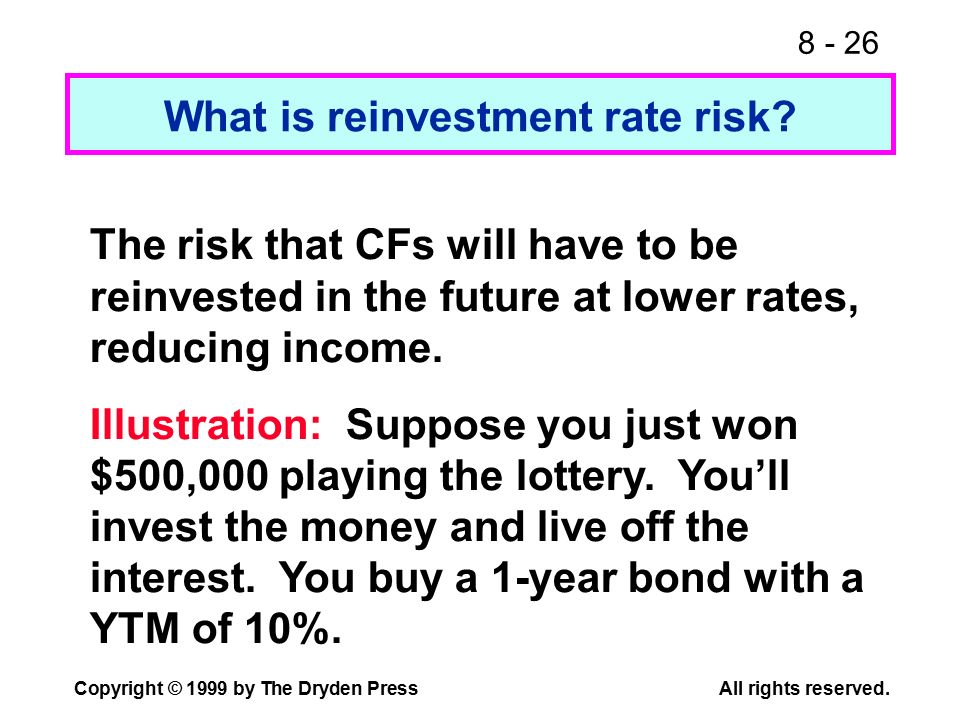 8 - 26

What is reinvestment rate risk?

The risk that CFs will have to be reinvested in the future at lower rates, reducing income.

Illustration: Suppose you just won \$500,000 playing the lottery. You'll invest the money and live off the interest. You buy a 1-year bond with a YTM of 10%.

Copyright © 1999 by The Dryden Press

All rights reserved.